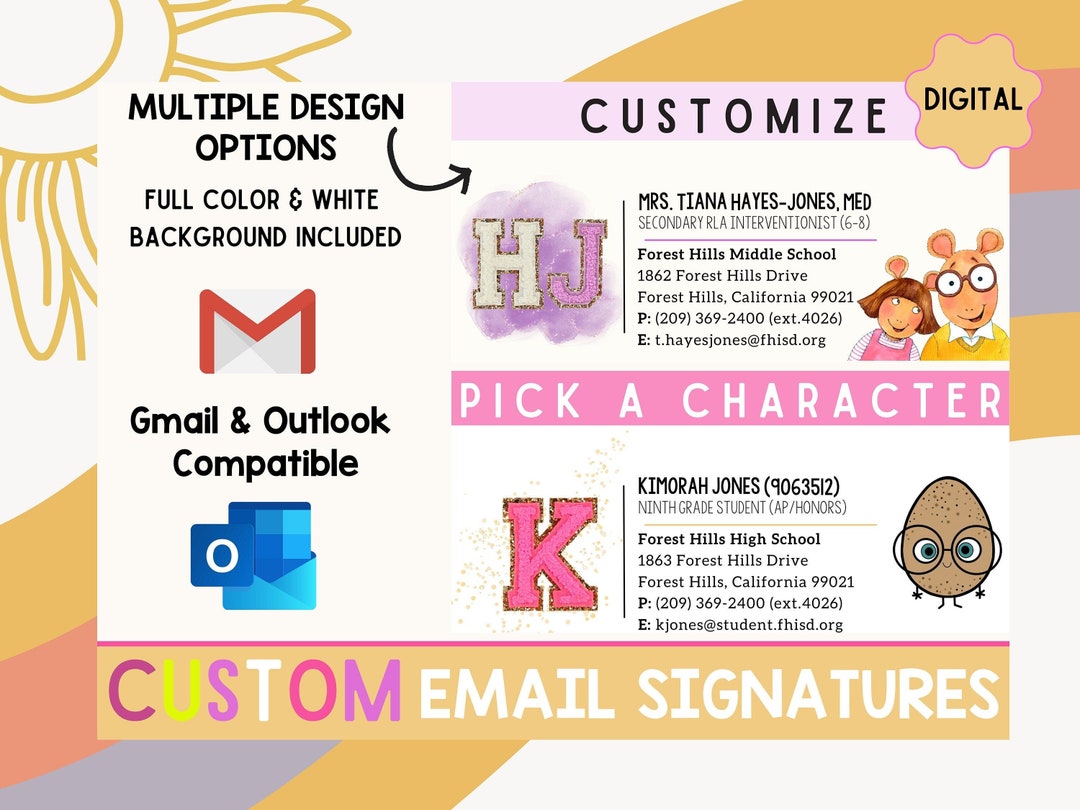 MULTIPLE DESIGN OPTIONS

FULL COLOR & WHITE BACKGROUND INCLUDED

Gmail & Outlook Compatible

CUSTOMIZE

DIGITAL

HJ

MRS. TIANA HAYES-JONES, MED
SECONDARY RLA INTERVENTIONIST (6-8)

Forest Hills Middle School
1862 Forest Hills Drive
Forest Hills, California 99021
P: (209) 369-2400 (ext.4026)
E: t.hayesjones@fhisd.org

PICK A CHARACTER

K

KIMORAH JONES (9063512)
NINTH GRADE STUDENT (AP/HONORS)

Forest Hills High School
1863 Forest Hills Drive
Forest Hills, California 99021
P: (209) 369-2400 (ext.4026)
E: kjones@student.fhisd.org

CUSTOM EMAIL SIGNATURES